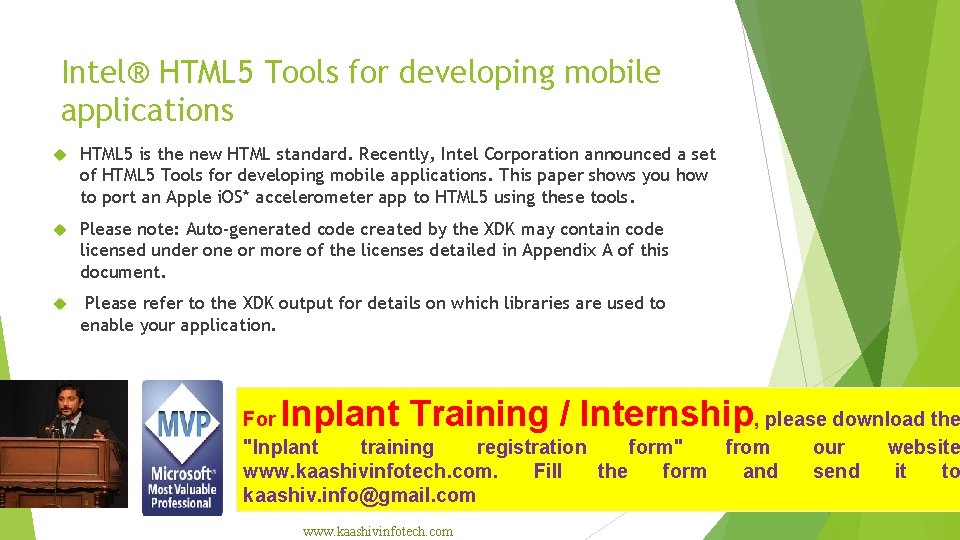 Intel® HTML5 Tools for developing mobile applications

HTML5 is the new HTML standard. Recently, Intel Corporation announced a set of HTML5 Tools for developing mobile applications. This paper shows you how to port an Apple iOS* accelerometer app to HTML5 using these tools.

Please note: Auto-generated code created by the XDK may contain code licensed under one or more of the licenses detailed in Appendix A of this document.

Please refer to the XDK output for details on which libraries are used to enable your application.

MVP
Microsoft® Most Valuable Professional

For Inplant Training / Internship, please download the "Inplant training registration form" from our website www.kaashivinfotech.com. Fill the form and send it to kaashiv.info@gmail.com

www.kaashivinfotech.com